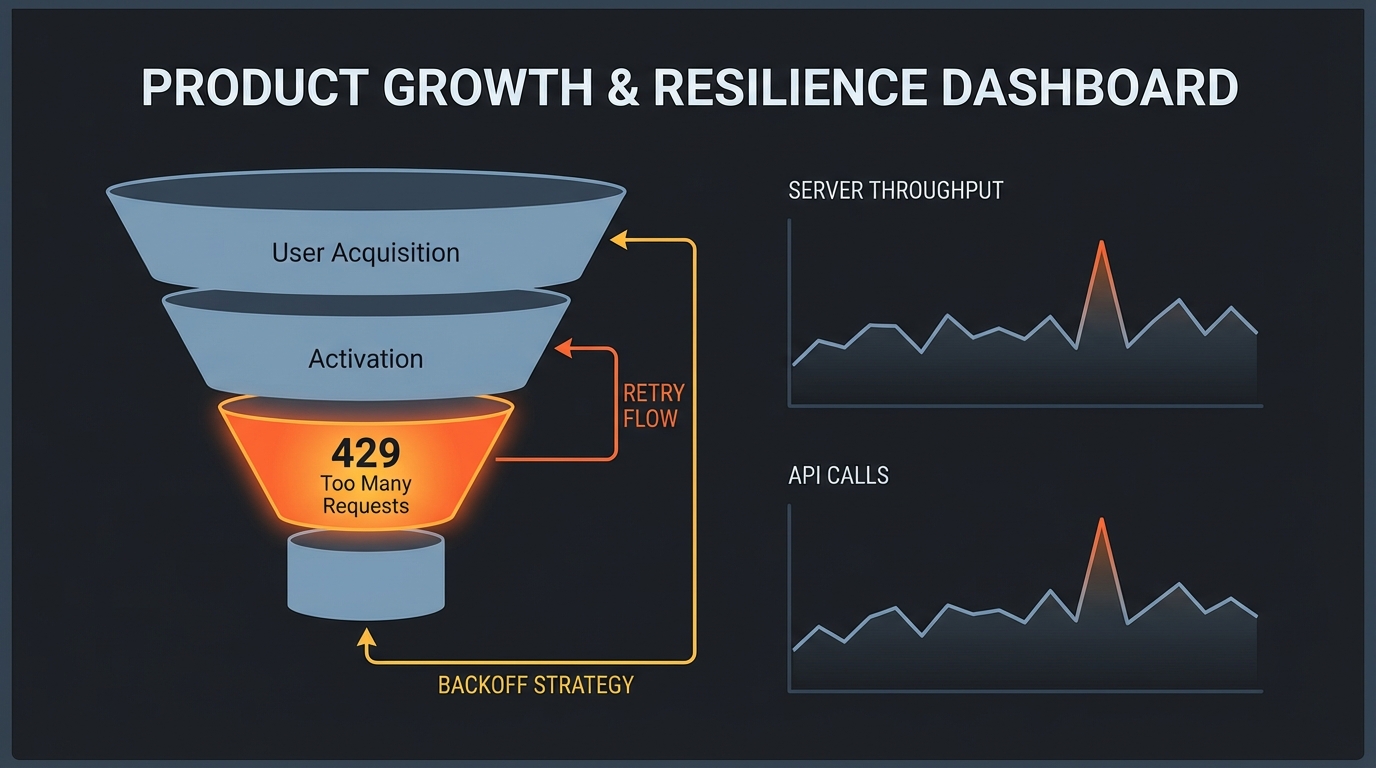 PRODUCT GROWTH & RESILIENCE DASHBOARD

User Acquisition

Activation

429
Too Many
Requests

RETRY
FLOW

BACKOFF STRATEGY

SERVER THROUGHPUT

API CALLS